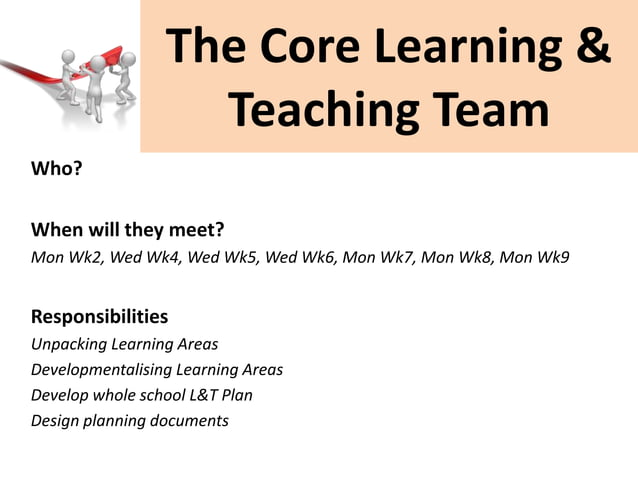 The Core Learning & Teaching Team

Who?

When will they meet?
Mon Wk2, Wed Wk4, Wed Wk5, Wed Wk6, Mon Wk7, Mon Wk8, Mon Wk9

Responsibilities
Unpacking Learning Areas
Developmentalising Learning Areas
Develop whole school L&T Plan
Design planning documents